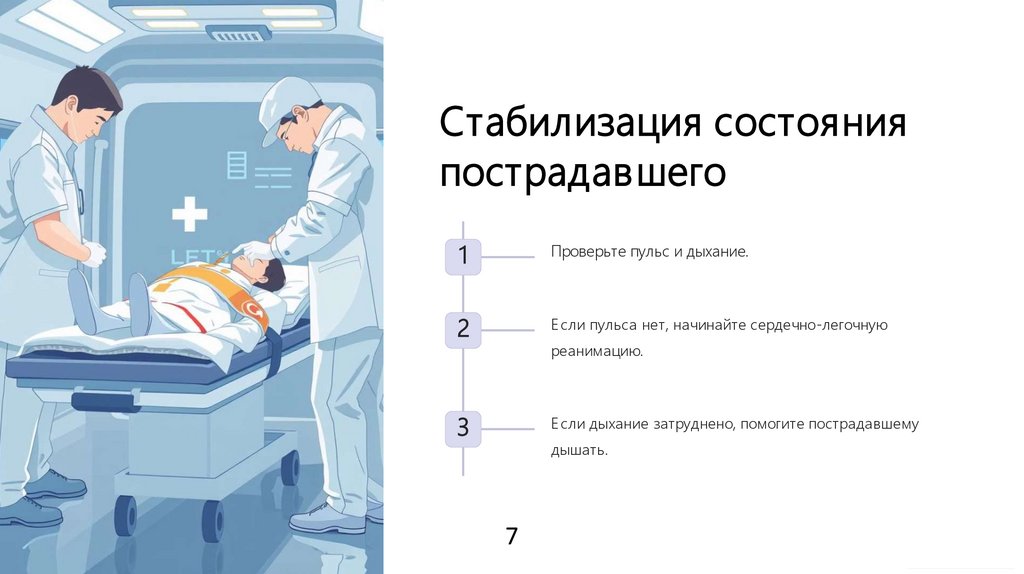 LET

Стабилизация состояния пострадавшего

1

Проверьте пульс и дыхание.

2

Если пульса нет, начинайте сердечно-легочную реанимацию.

3

Если дыхание затруднено, помогите пострадавшему дышать.

7